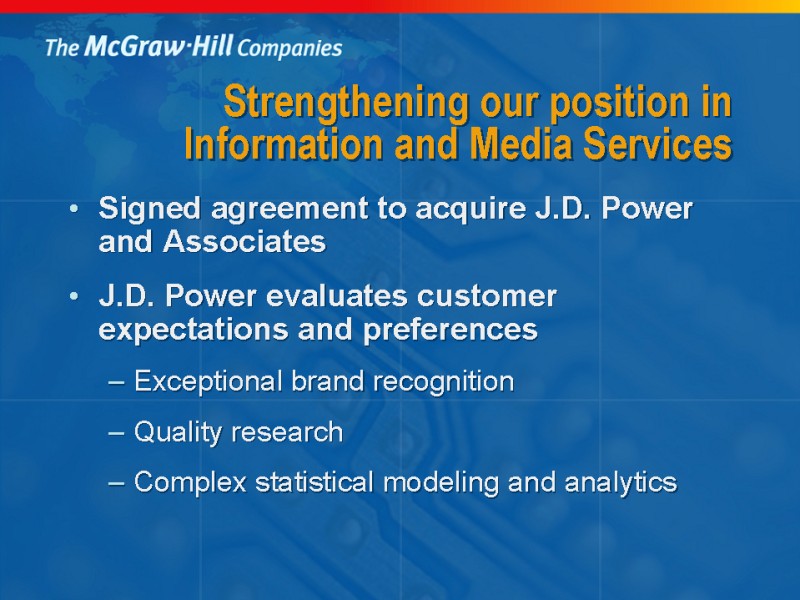 The McGraw·Hill Companies

Strengthening our position in Information and Media Services

• Signed agreement to acquire J.D. Power and Associates

• J.D. Power evaluates customer expectations and preferences

– Exceptional brand recognition

– Quality research

– Complex statistical modeling and analytics